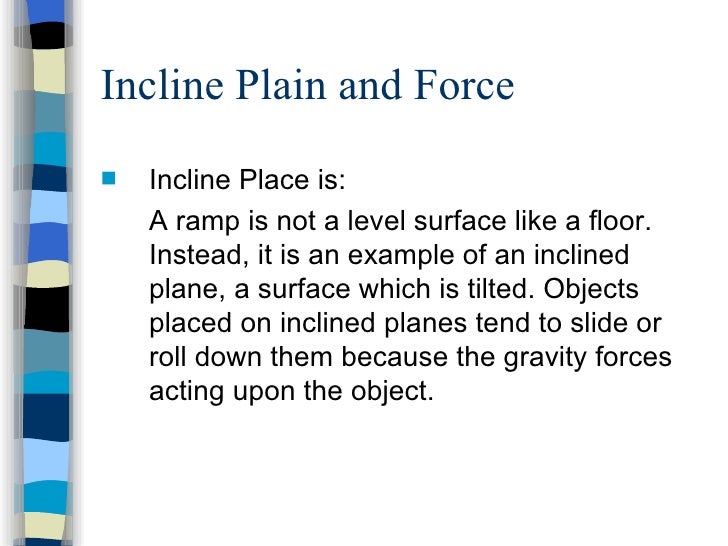 Incline Plain and Force

Incline Place is:

A ramp is not a level surface like a floor. Instead, it is an example of an inclined plane, a surface which is tilted. Objects placed on inclined planes tend to slide or roll down them because the gravity forces acting upon the object.